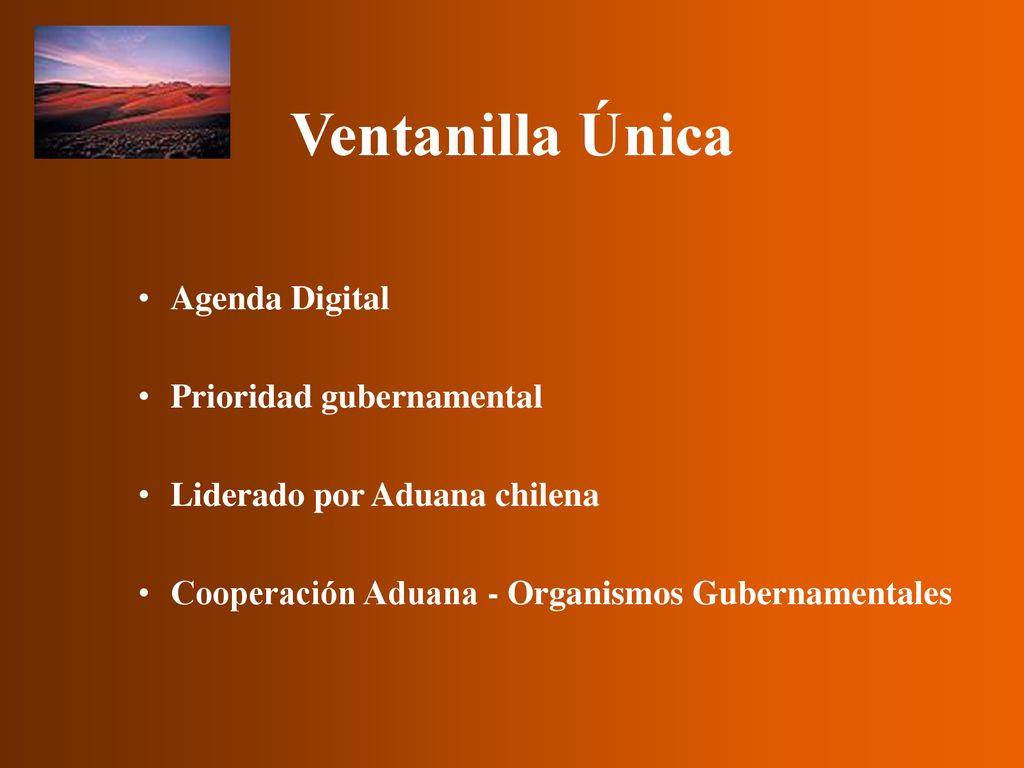 Ventanilla Única

• Agenda Digital

• Prioridad gubernamental

• Liderado por Aduana chilena

• Cooperación Aduana - Organismos Gubernamentales